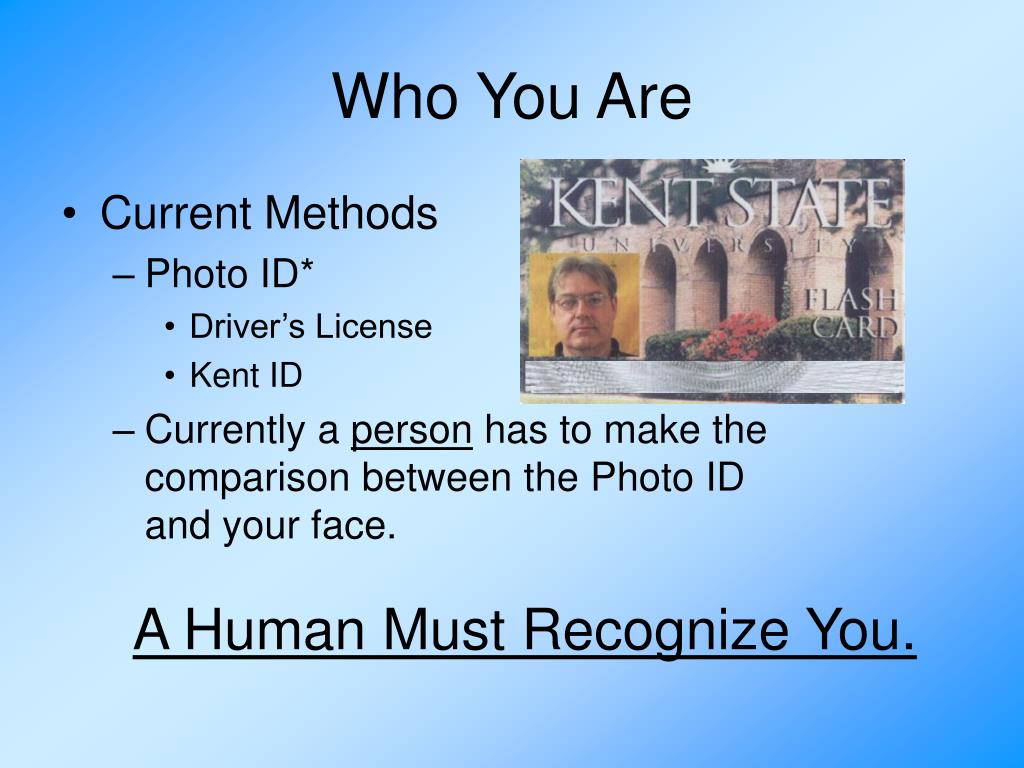 Who You Are

• Current Methods
– Photo ID*
• Driver's License
• Kent ID
– Currently a person has to make the comparison between the Photo ID and your face.

KENT STATE
UNIVERSITY
FLASH CARD

A Human Must Recognize You.